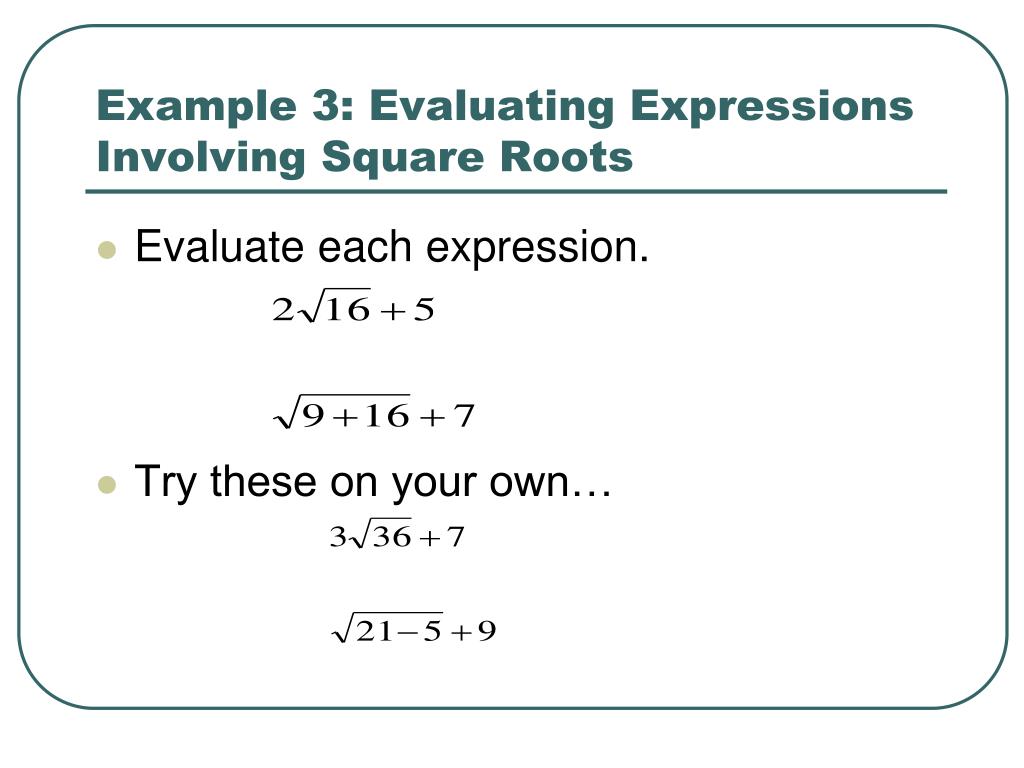 Example 3: Evaluating Expressions Involving Square Roots

Evaluate each expression.

$2\sqrt{16}+5$

$\sqrt{9+16}+7$

Try these on your own…

$3\sqrt{36}+7$

$\sqrt{21-5}+9$